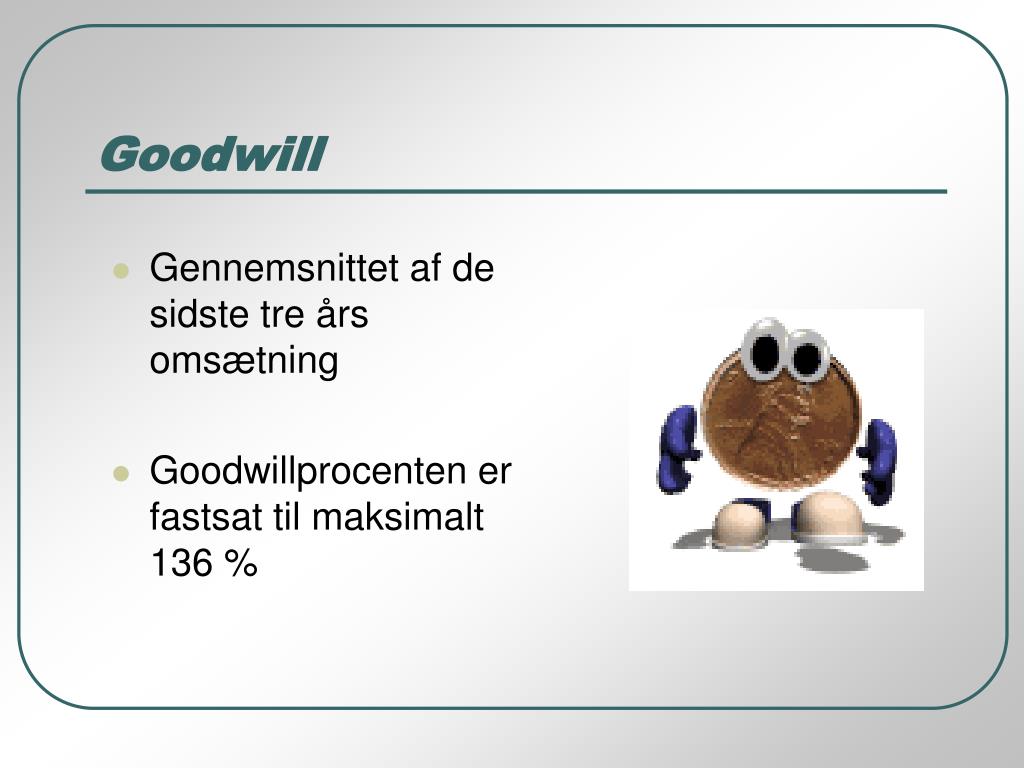 Goodwill

- Gennemsnittet af de sidste tre års omsætning

- Goodwillprocenten er fastsat til maksimalt 136 %